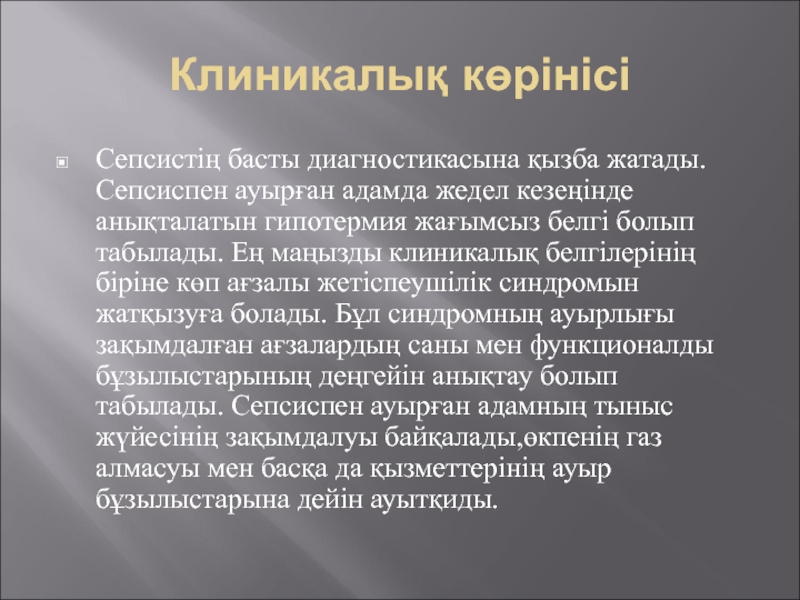 Клиникалық көрінісі

Сепсистің басты диагностикасына қызба жатады. Сепсиспен ауырған адамда жедел кезеңінде анықталатын гипотермия жағымсыз белгі болып табылады. Ең маңызды клиникалық белгілерінің біріне көп ағзалы жетіспеушілік синдромын жатқызуға болады. Бұл синдромның ауырлығы зақымдалған ағзалардың саны мен функционалды бұзылыстарының деңгейін анықтау болып табылады. Сепсиспен ауырған адамның тыныс жүйесінің зақымдалуы байқалады,өкпенің газ алмасуы мен басқа да қызметтерінің ауыр бұзылыстарына дейін ауытқиды.